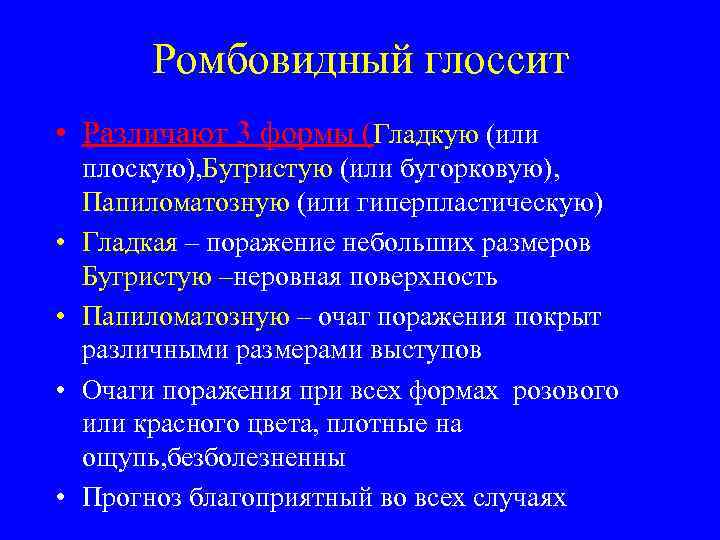 Ромбовидный глоссит

• Различают 3 формы (Гладкую (или плоскую),Бугристую (или буторковую), Папиломатозную (или гиперпластическую)

• Гладкая – поражение небольших размеров Бугристую –неровная поверхность

• Папиломатозную – очаг поражения покрыт различными размерами выступов

• Очаги поражения при всех формах розового или красного цвета, плотные на ощупь,безболезненны

• Прогноз благоприятный во всех случаях